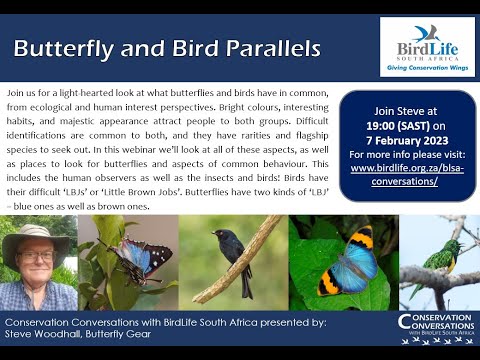 Butterfly and Bird Parallels

BirdLife
SOUTH AFRICA
Giving Conservation Wings

Join us for a light-hearted look at what butterflies and birds have in common, from ecological and human interest perspectives. Bright colours, interesting habits, and majestic appearance attract people to both groups. Difficult identifications are common to both, and they have rarities and flagship species to seek out. In this webinar we'll look at all of these aspects, as well as places to look for butterflies and aspects of common behaviour. This includes the human observers as well as the insects and birds! Birds have their difficult 'LBJs' or 'Little Brown Jobs'. Butterflies have two kinds of 'LBJ' – blue ones as well as brown ones.

Join Steve at
19:00 (SAST) on
7 February 2023
For more info please visit:
www.birdlife.org.za/blsa-conversations/

Conservation Conversations with BirdLife South Africa presented by:
Steve Woodhall, Butterfly Gear

CONSERVATION
CONVERSATIONS
WITH BIRDLIFE SOUTH AFRICA